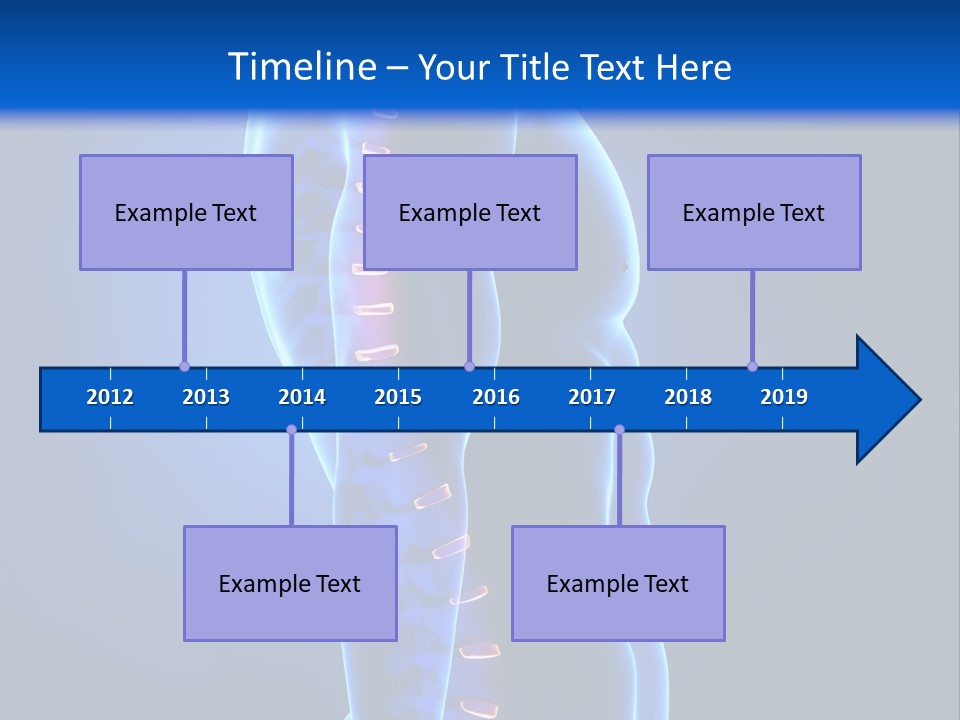 Timeline – Your Title Text Here

Example Text

Example Text

Example Text

2012 2013 2014 2015 2016 2017 2018 2019

Example Text

Example Text